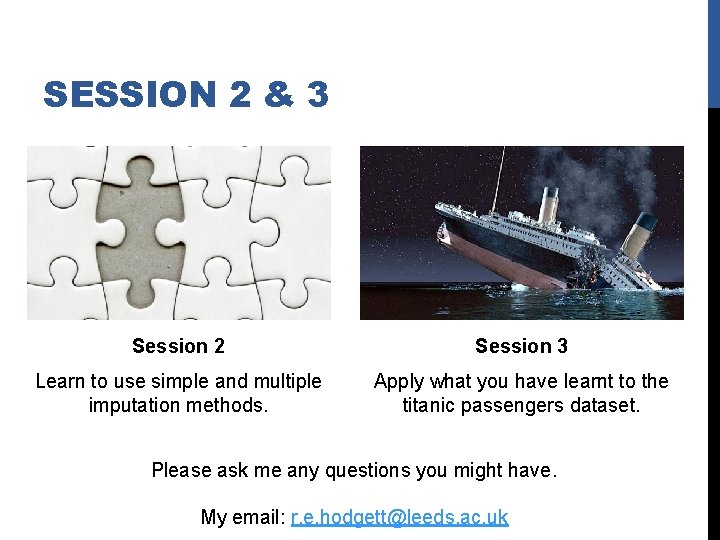 SESSION 2 & 3

Session 2

Learn to use simple and multiple imputation methods.

Session 3

Apply what you have learnt to the titanic passengers dataset.

Please ask me any questions you might have.

My email: r.e.hodgett@leeds.ac.uk